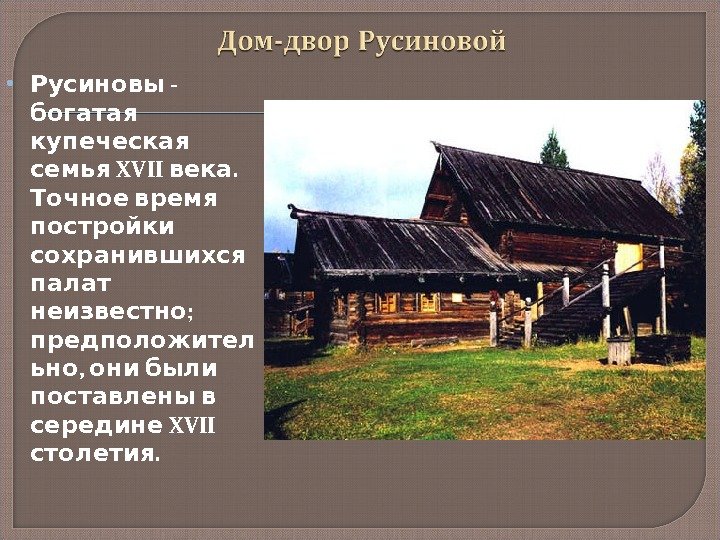 Дом-двор Русиновой

Русиновы - богатая купеческая семья XVII века. Точное время постройки сохранившихся палат неизвестно; предположительно, они были поставлены в середине XVII столетия.